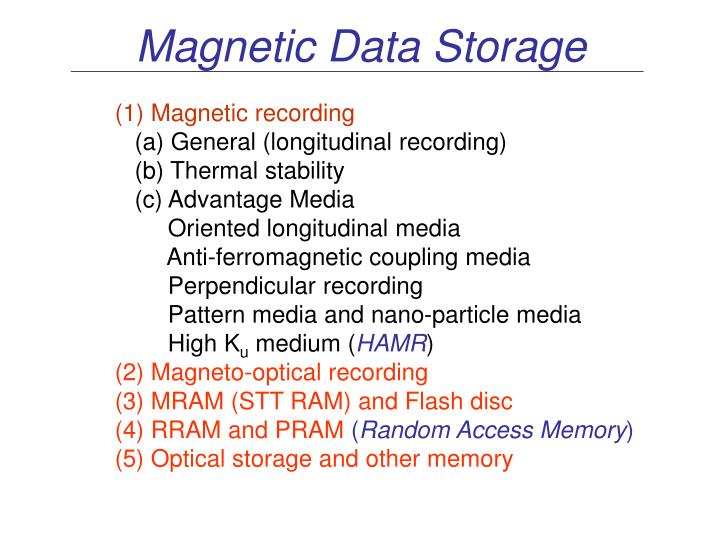 Magnetic Data Storage

(1) Magnetic recording
(a) General (longitudinal recording)
(b) Thermal stability
(c) Advantage Media
Oriented longitudinal media
Anti-ferromagnetic coupling media
Perpendicular recording
Pattern media and nano-particle media
High $K_u$ medium (HAMR)
(2) Magneto-optical recording
(3) MRAM (STT RAM) and Flash disc
(4) RRAM and PRAM (Random Access Memory)
(5) Optical storage and other memory